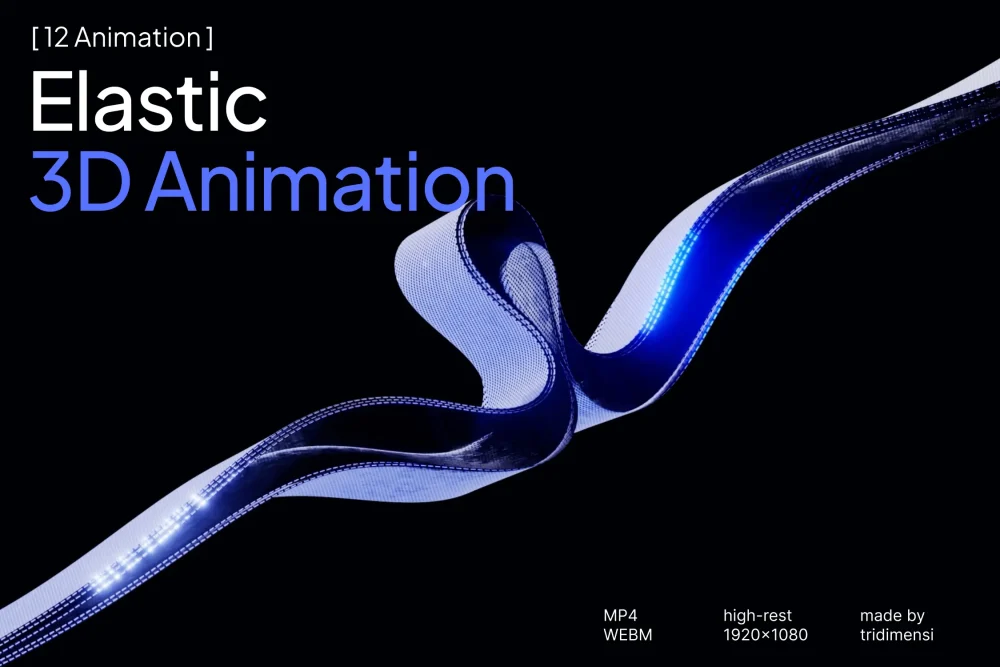 [ 12 Animation ]
Elastic
3D Animation

MP4
WEBM

high-rest
1920×1080

made by
tridimensi